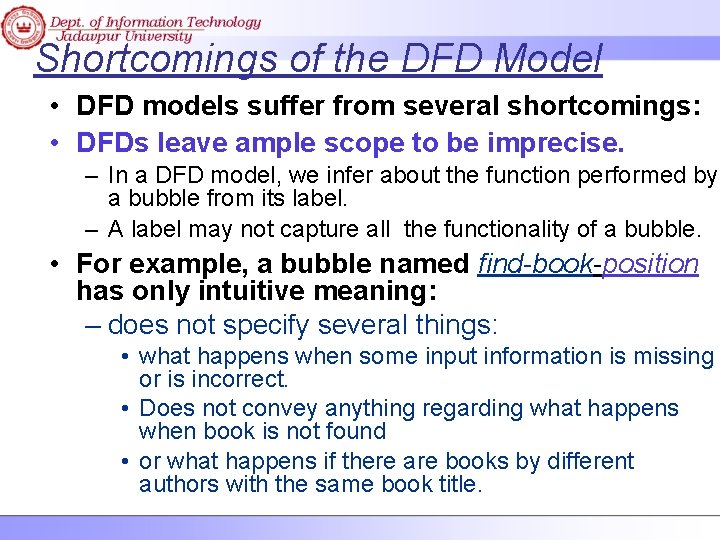 Dept. of Information Technology
Jadavpur University

Shortcomings of the DFD Model

• DFD models suffer from several shortcomings:
• DFDs leave ample scope to be imprecise.
– In a DFD model, we infer about the function performed by a bubble from its label.
– A label may not capture all the functionality of a bubble.
• For example, a bubble named find-book-position has only intuitive meaning:
– does not specify several things:
• what happens when some input information is missing or is incorrect.
• Does not convey anything regarding what happens when book is not found
• or what happens if there are books by different authors with the same book title.